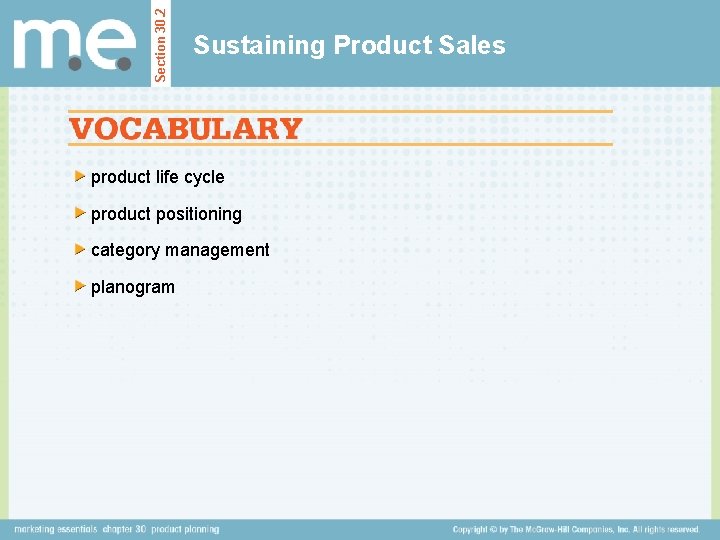 m.e.

Section 30.2

Sustaining Product Sales

VOCABULARY

product life cycle

product positioning

category management

planogram

marketing essentials chapter 30 product planning

Copyright © by The McGraw-Hill Companies, Inc. All rights reserved.